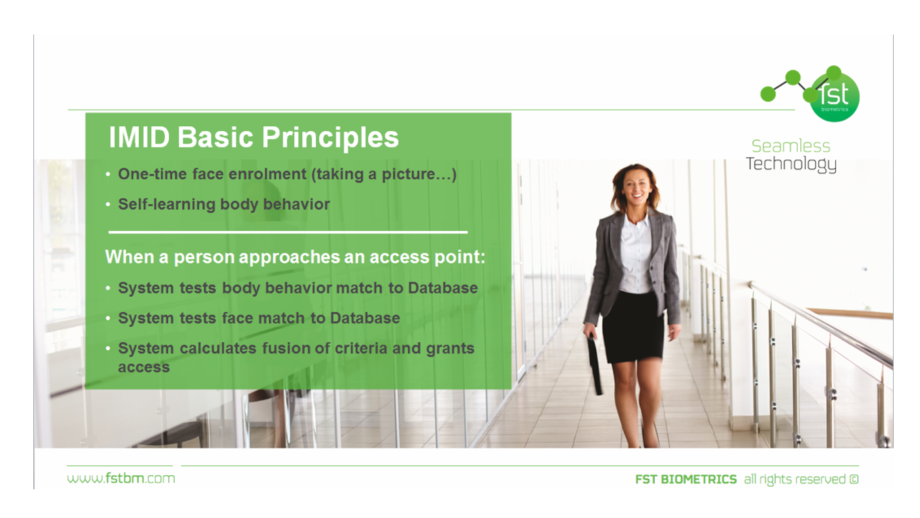 fst
biometrics

Seamless
Technology

IMID Basic Principles

• One-time face enrolment (taking a picture…)
• Self-learning body behavior

When a person approaches an access point:

• System tests body behavior match to Database
• System tests face match to Database
• System calculates fusion of criteria and grants access

www.fstbm.com

FST BIOMETRICS all rights reserved ©